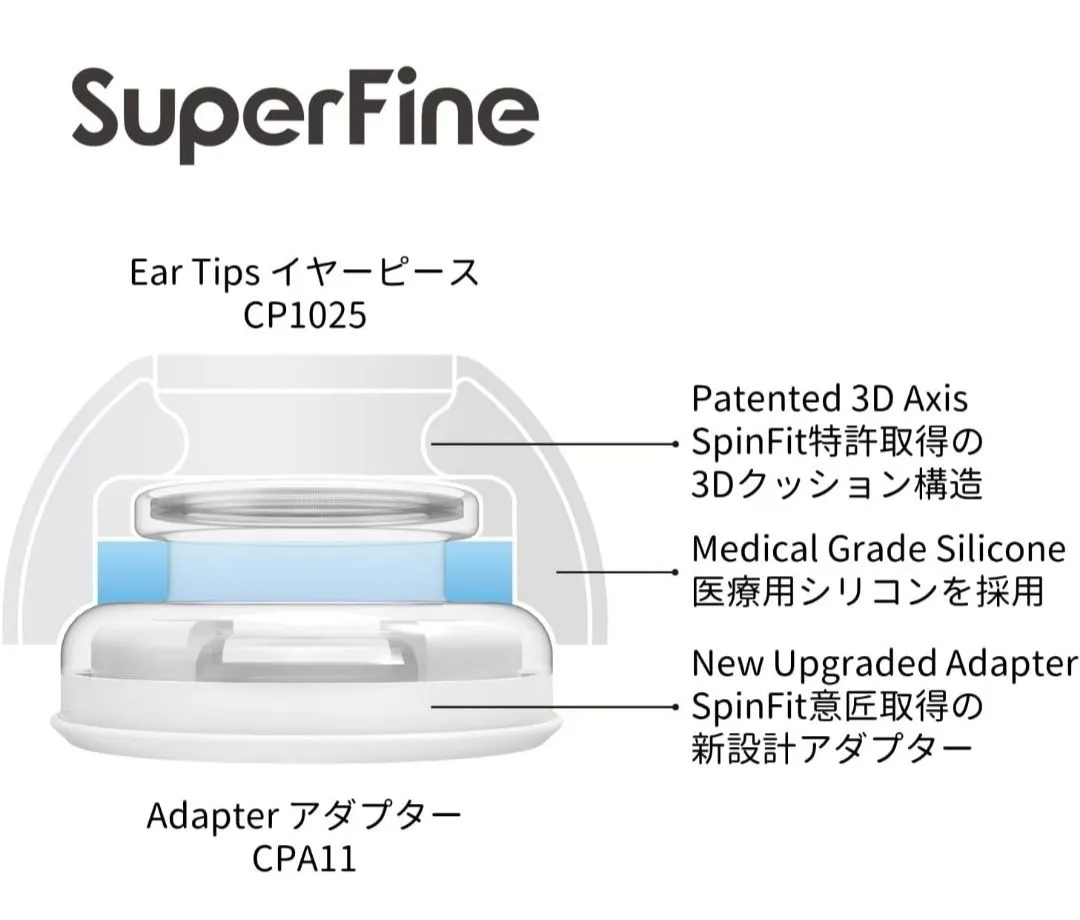 SuperFine

Ear Tips イヤーピース
CP1025

Patented 3D Axis
SpinFit特許取得の
3Dクッション構造

Medical Grade Silicone
医療用シリコンを採用

New Upgraded Adapter
SpinFit意匠取得の
新設計アダプター

Adapter アダプター
CPA11